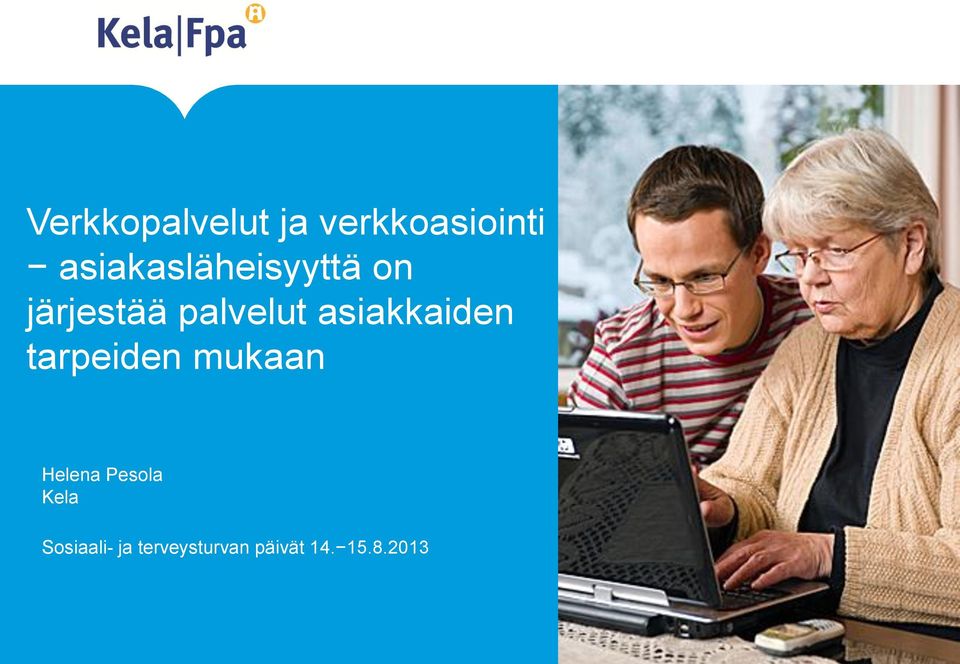 Kela|Fpa

Verkkopalvelut ja verkkoasiointi − asiakasläheisyyttä on järjestää palvelut asiakkaiden tarpeiden mukaan

Helena Pesola
Kela

Sosiaali- ja terveysturvan päivät 14.−15.8.2013